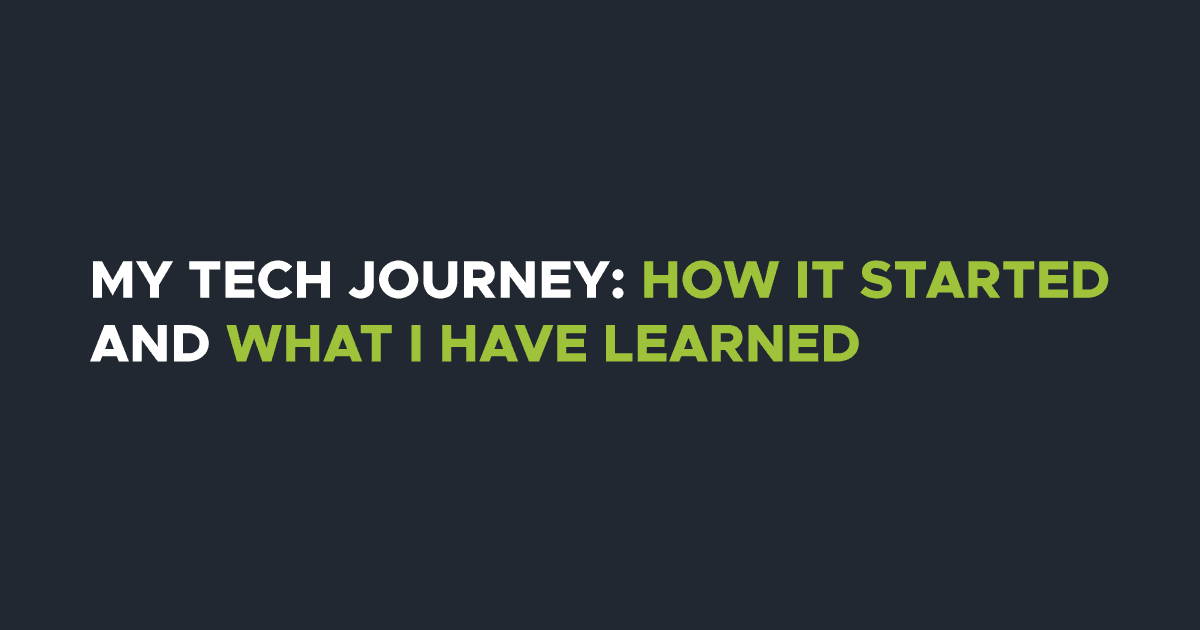 MY TECH JOURNEY: HOW IT STARTED AND WHAT I HAVE LEARNED